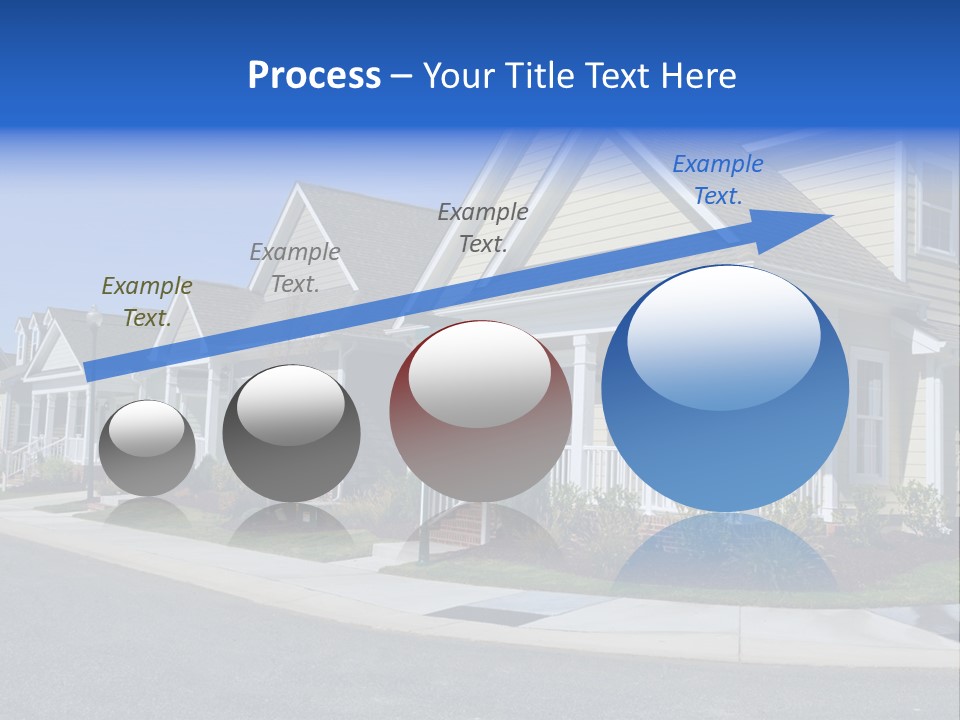 Process – Your Title Text Here

Example Text.

Example Text.

Example Text.

Example Text.